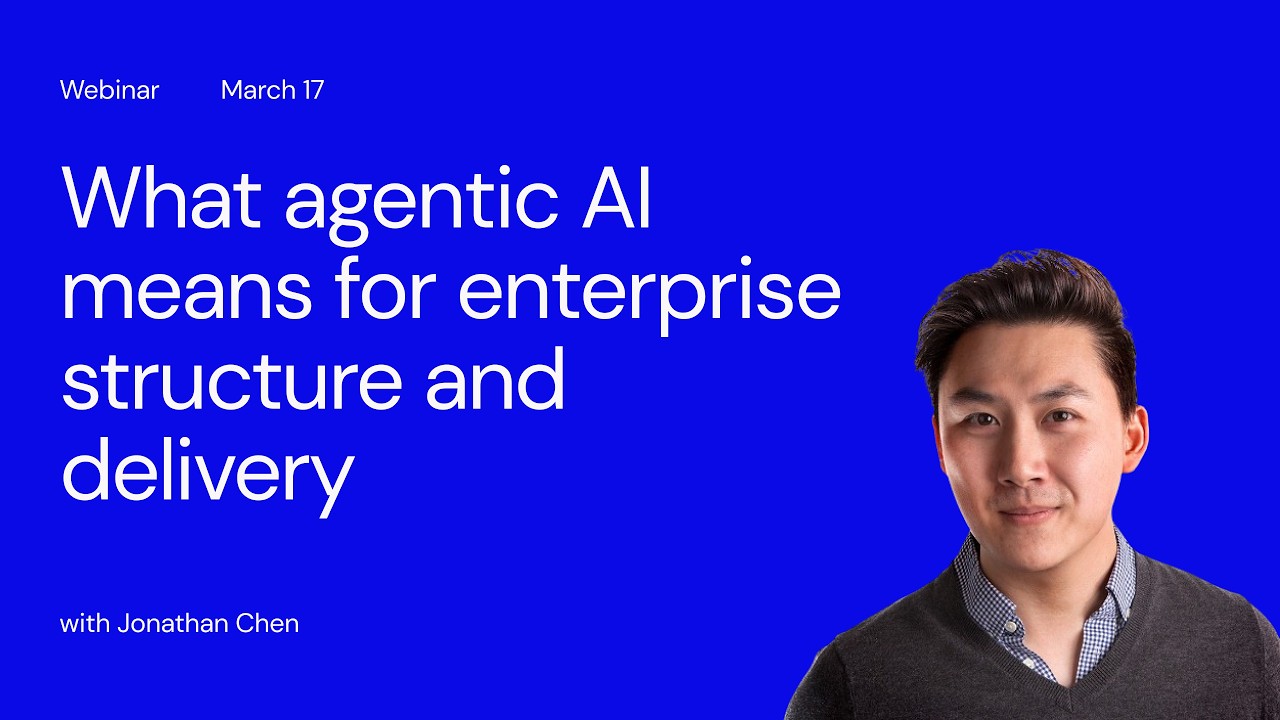 Webinar March 17

What agentic AI means for enterprise structure and delivery

with Jonathan Chen